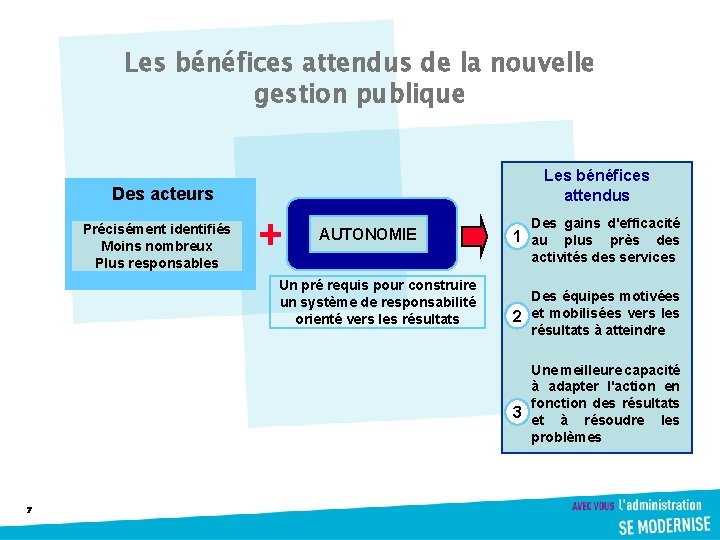 Les bénéfices attendus de la nouvelle gestion publique

Des acteurs

Précisément identifiés
Moins nombreux
Plus responsables

+

AUTONOMIE

Un pré requis pour construire un système de responsabilité orienté vers les résultats

Les bénéfices attendus

1 Des gains d'efficacité au plus près des activités des services

2 Des équipes motivées et mobilisées vers les résultats à atteindre

3 Une meilleure capacité à adapter l'action en fonction des résultats et à résoudre les problèmes

7

AVEC VOUS L'administration SE MODERNISE